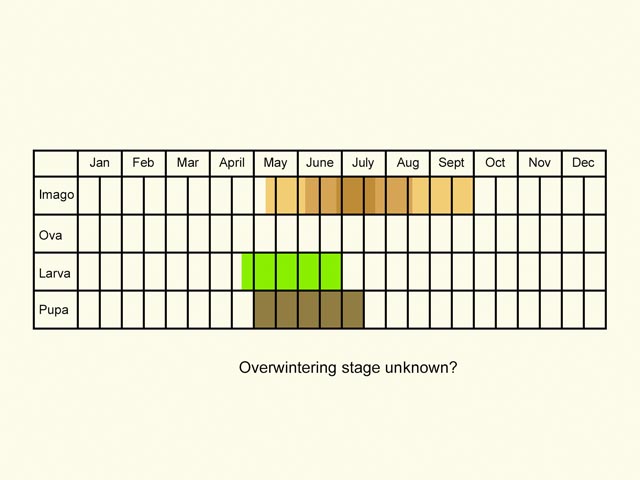 | | Jan | Feb | Mar | April | May | June | July | Aug | Sept | Oct | Nov | Dec |
|---|---|---|---|---|---|---|---|---|---|---|---|---|
| Imago | | | | | | | | | | | | |
| Ova | | | | | | | | | | | | |
| Larva | | | | | | | | | | | | |
| Pupa | | | | | | | | | | | | |

Overwintering stage unknown?